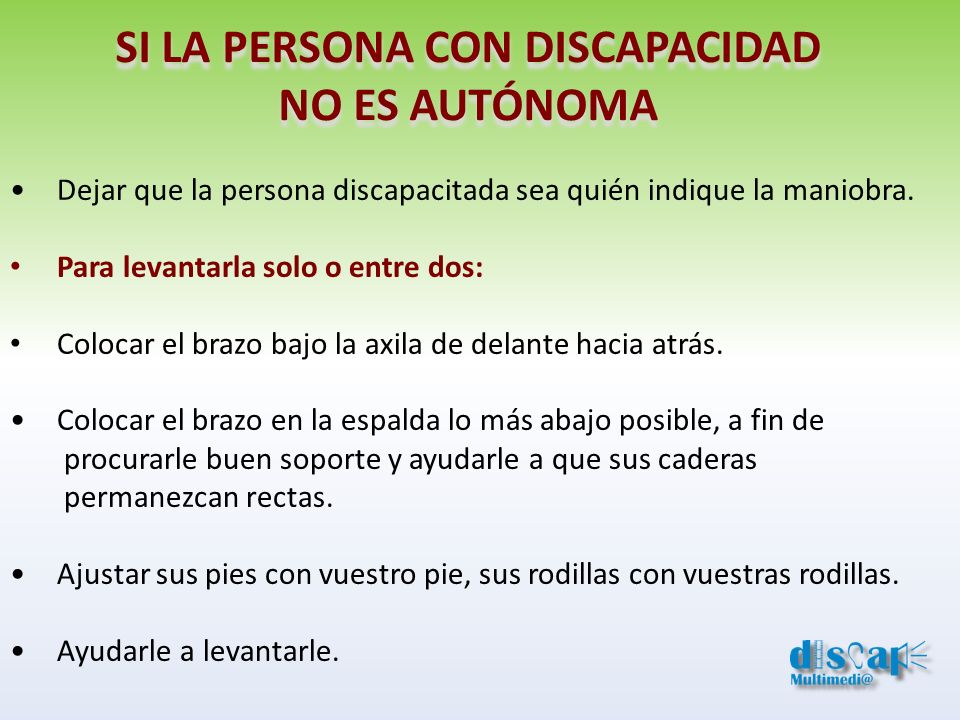 SI LA PERSONA CON DISCAPACIDAD NO ES AUTÓNOMA

• Dejar que la persona discapacitada sea quién indique la maniobra.

• Para levantarla solo o entre dos:

• Colocar el brazo bajo la axila de delante hacia atrás.

• Colocar el brazo en la espalda lo más abajo posible, a fin de procurarle buen soporte y ayudarle a que sus caderas permanezcan rectas.

• Ajustar sus pies con vuestro pie, sus rodillas con vuestras rodillas.

• Ayudarle a levantarle.

discap Multimedi@